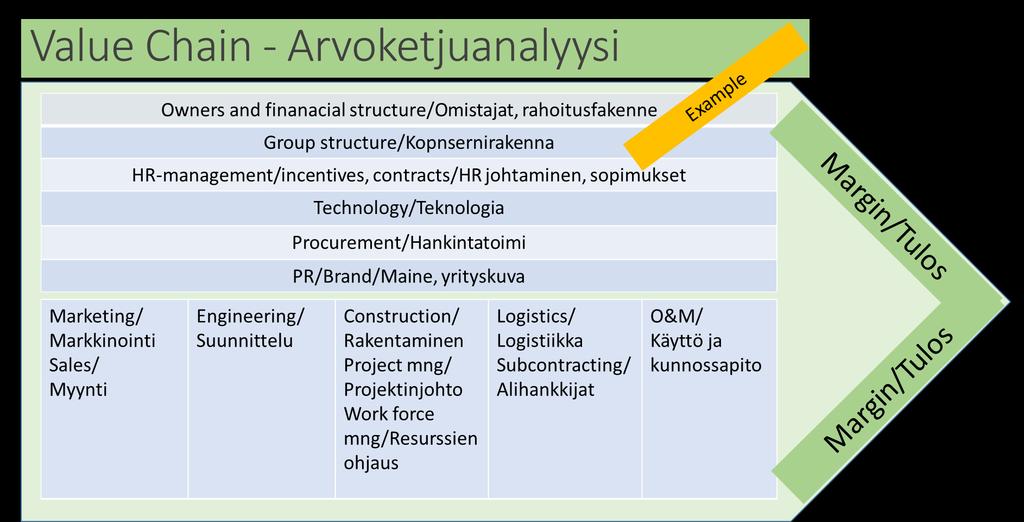 Value Chain - Arvoketjuanalyysi

Example

Owners and finanacial structure/Omistajat, rahoitusfakenne

Group structure/Kopnsernirakenna

HR-management/incentives, contracts/HR johtaminen, sopimukset

Technology/Teknologia

Procurement/Hankintatoimi

PR/Brand/Maine, yrityskuva

| Marketing/ Markkinointi Sales/ Myynti | Engineering/ Suunnittelu | Construction/ Rakentaminen Project mng/ Projektinjohto Work force mng/Resurssien ohjaus | Logistics/ Logistiikka Subcontracting/ Alihankkijat | O&M/ Käyttö ja kunnossapito |
|---|---|---|---|---|

Margin/Tulos

Margin/Tulos